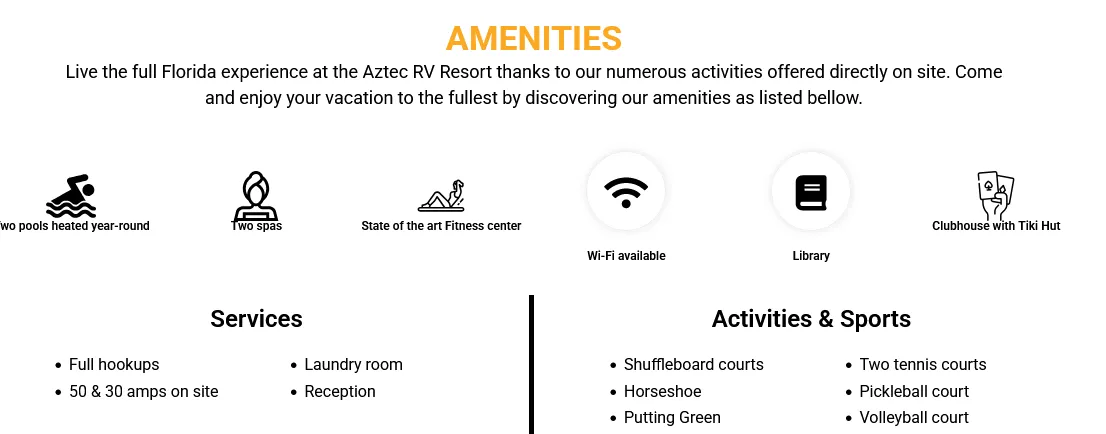 AMENITIES

Live the full Florida experience at the Aztec RV Resort thanks to our numerous activities offered directly on site. Come and enjoy your vacation to the fullest by discovering our amenities as listed bellow.

wo pools heated year-round

Two spas

State of the art Fitness center

Wi-Fi available

Library

Clubhouse with Tiki Hut

Services

- Full hookups
- 50 & 30 amps on site

- Laundry room
- Reception

Activities & Sports

- Shuffleboard courts
- Horseshoe
- Putting Green

- Two tennis courts
- Pickleball court
- Volleyball court